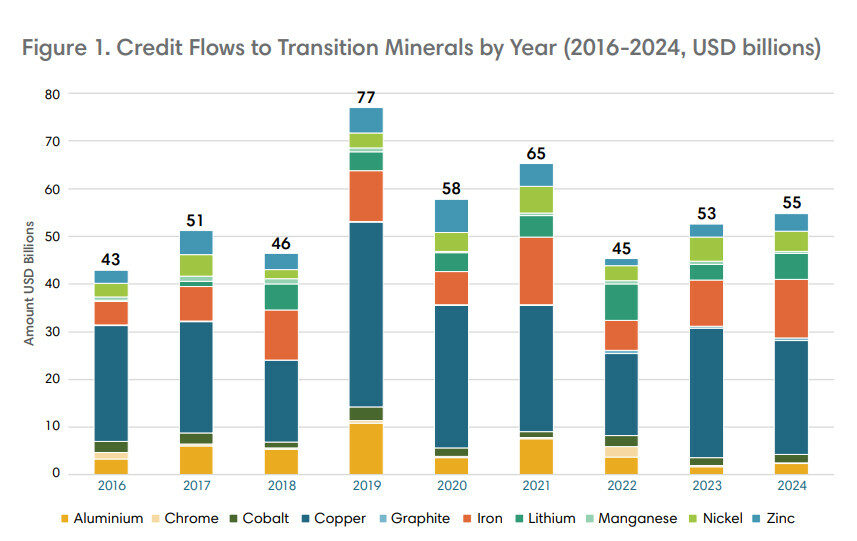 Figure 1. Credit Flows to Transition Minerals by Year (2016-2024, USD billions)

Amount USD Billions

80
70
60
50
40
30
20
10
0

43
51
46
77
58
65
45
53
55

2016
2017
2018
2019
2020
2021
2022
2023
2024

Aluminium
Chrome
Cobalt
Copper
Graphite
Iron
Lithium
Manganese
Nickel
Zinc